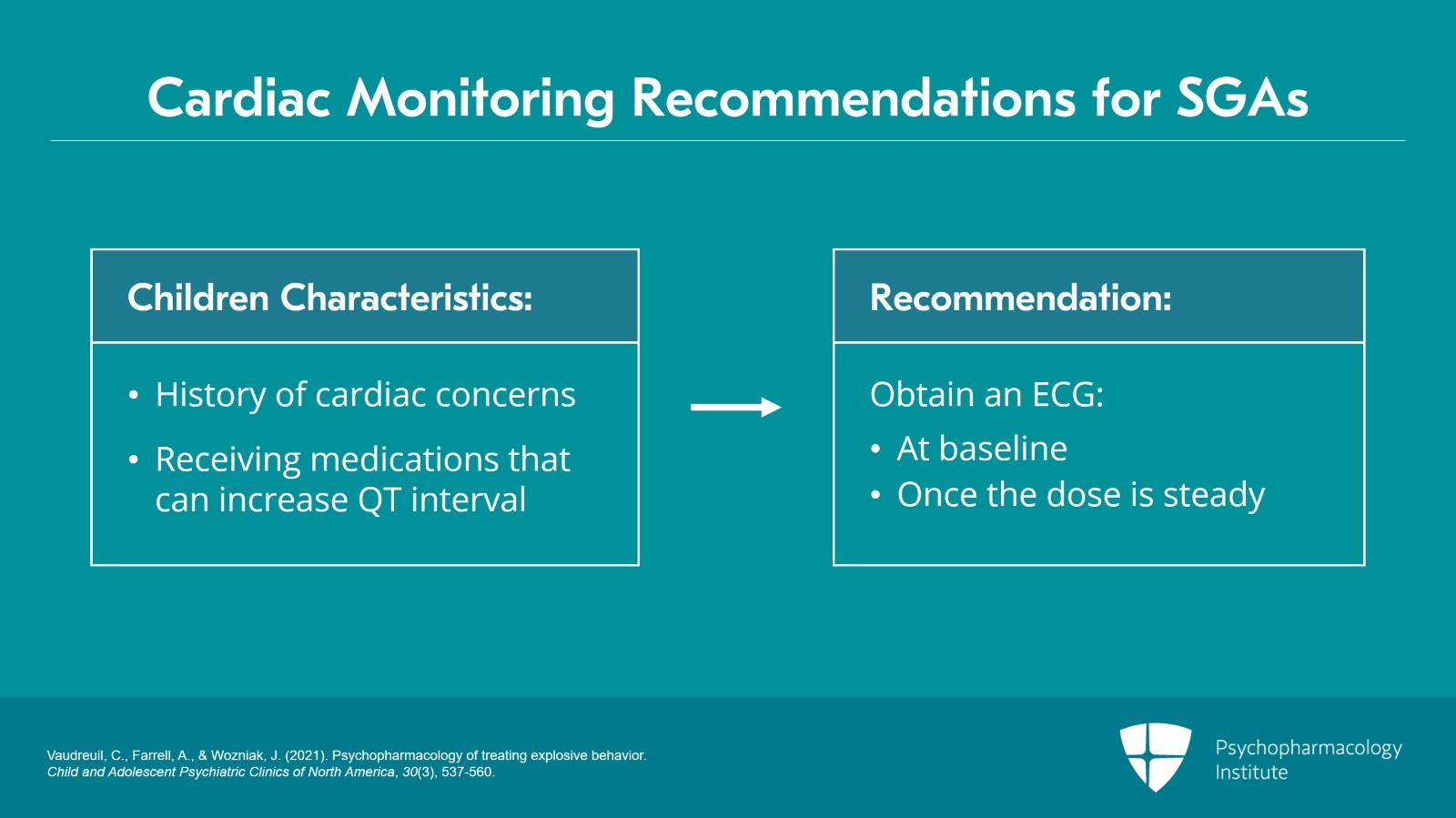 Cardiac Monitoring Recommendations for SGAs

Children Characteristics:

• History of cardiac concerns
• Receiving medications that can increase QT interval

Recommendation:

Obtain an ECG:
• At baseline
• Once the dose is steady

Vaudreuil, C., Farrell, A., & Wozniak, J. (2021). Psychopharmacology of treating explosive behavior. Child and Adolescent Psychiatric Clinics of North America, 30(3), 537-560.

Psychopharmacology Institute